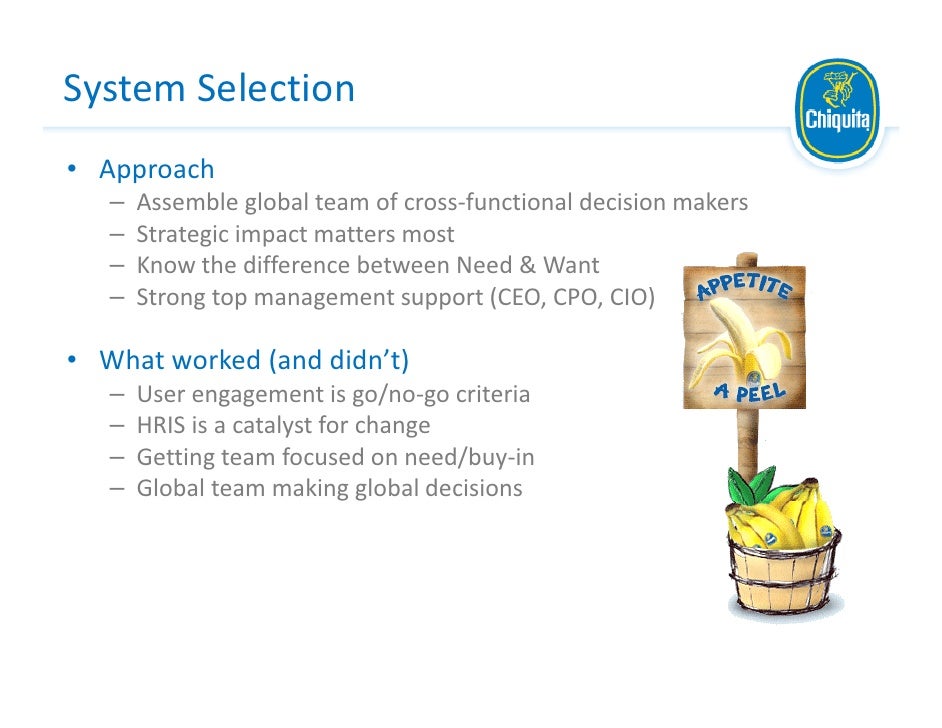 System Selection

Chiquita

• Approach
– Assemble global team of cross-functional decision makers
– Strategic impact matters most
– Know the difference between Need & Want
– Strong top management support (CEO, CPO, CIO)

• What worked (and didn't)
– User engagement is go/no-go criteria
– HRIS is a catalyst for change
– Getting team focused on need/buy-in
– Global team making global decisions

APPETITE
A PEEL